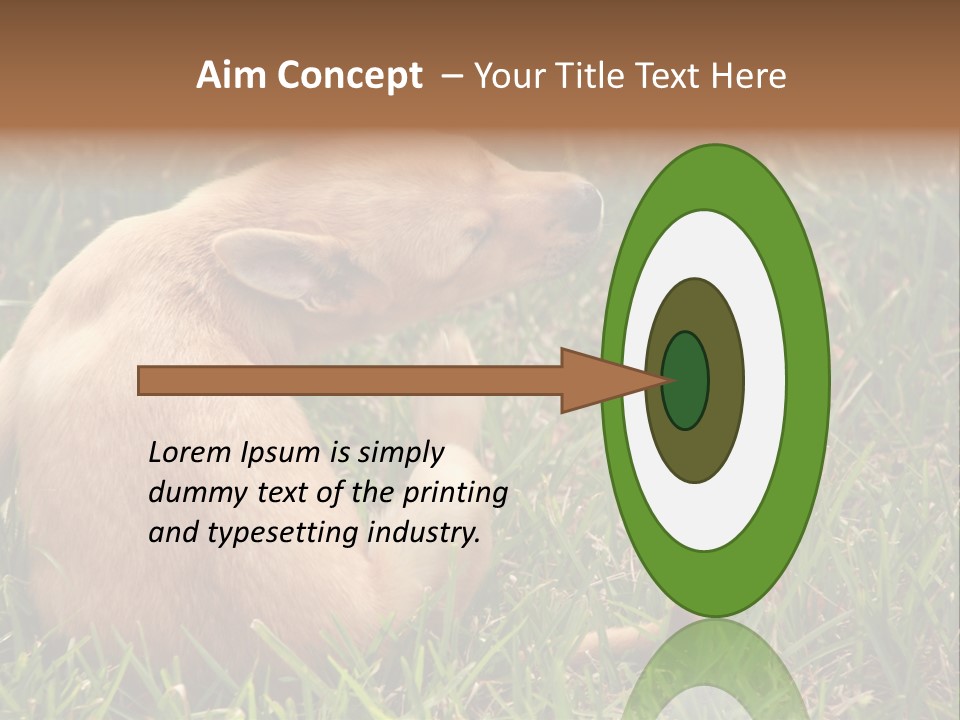 Aim Concept – Your Title Text Here

Lorem Ipsum is simply dummy text of the printing and typesetting industry.